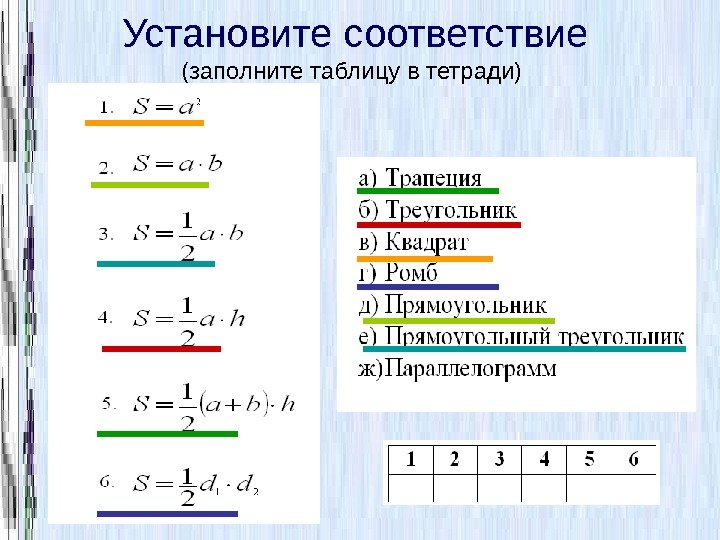 Установите соответствие
(заполните таблицу в тетради)

1. $S = a^2$

2. $S = a \cdot b$

3. $S = \frac{1}{2} a \cdot b$

4. $S = \frac{1}{2} a \cdot h$

5. $S = \frac{1}{2}(a+b) \cdot h$

6. $S = \frac{1}{2} d_1 \cdot d_2$

а) Трапеция
б) Треугольник
в) Квадрат
г) Ромб
д) Прямоугольник
е) Прямоугольный треугольник
ж)Параллелограмм

| 1 | 2 | 3 | 4 | 5 | 6 |
|---|---|---|---|---|---|
|  |  |  |  |  |  |